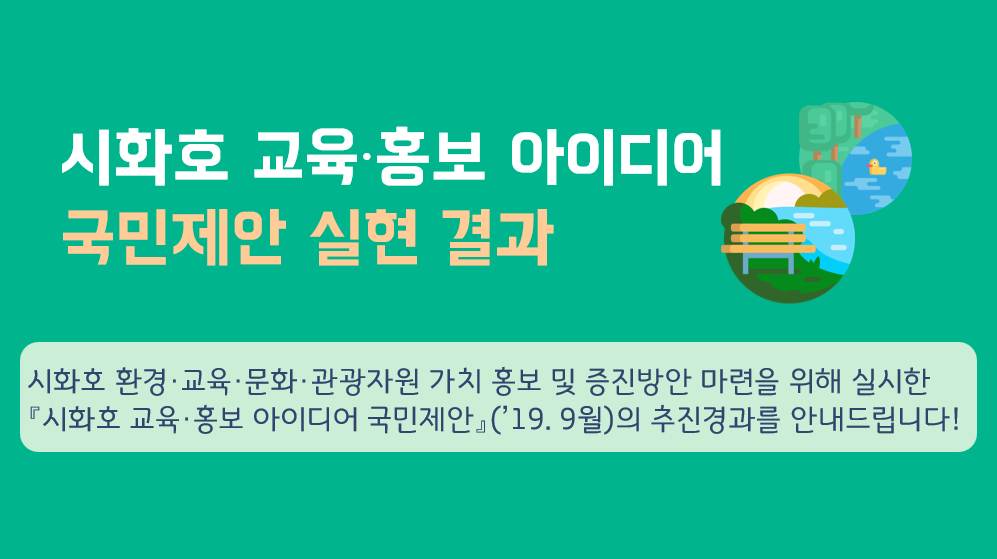 시화호 교육·홍보 아이디어
국민제안 실현 결과

시화호 환경·교육·문화·관광자원 가치 홍보 및 증진방안 마련을 위해 실시한 『시화호 교육·홍보 아이디어 국민제안』('19. 9월)의 추진경과를 안내드립니다!